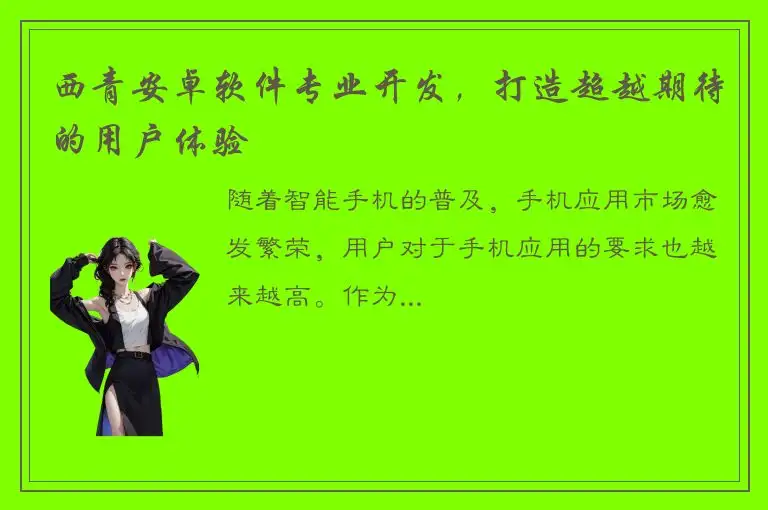 西青安卓软件专业开发，打造超越期待的用户体验

随着智能手机的普及，手机应用市场愈发繁荣，用户对于手机应用的要求也越来越高。作为...